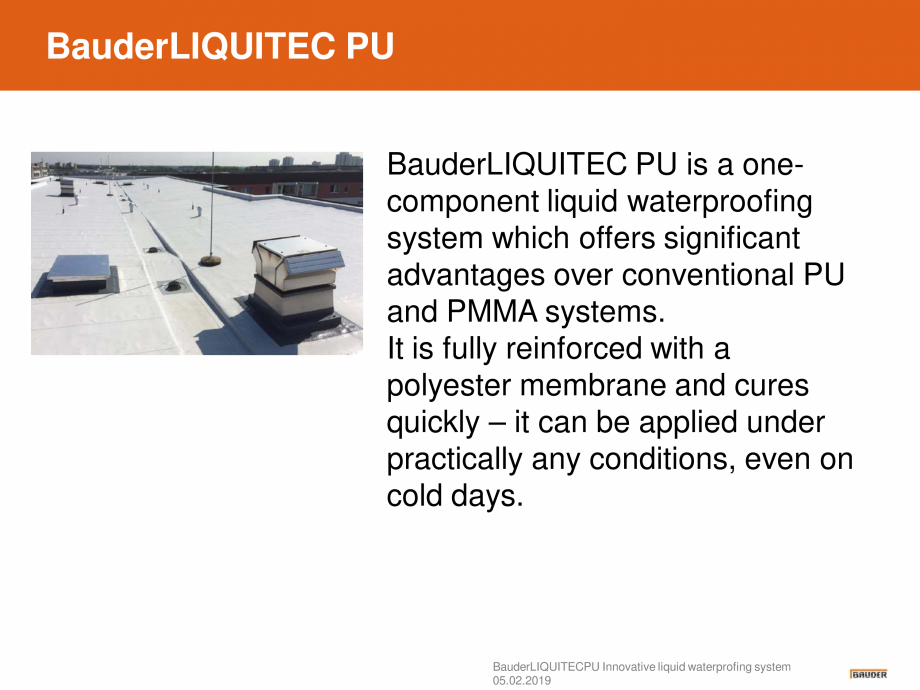 BauderLIQUITEC PU

BauderLIQUITEC PU is a one-component liquid waterproofing system which offers significant advantages over conventional PU and PMMA systems.
It is fully reinforced with a polyester membrane and cures quickly – it can be applied under practically any conditions, even on cold days.

BauderLIQUITECPU Innovative liquid waterprofing system
05.02.2019

BAUDER